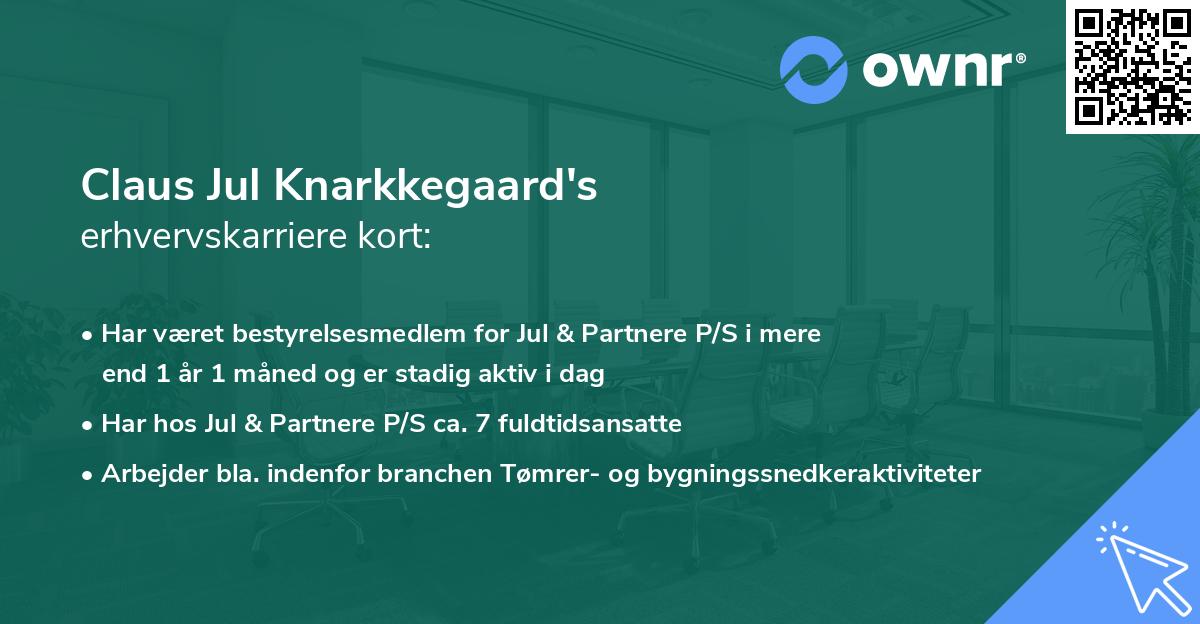 ownr®

Claus Jul Knarkkegaard's
erhvervskarriere kort:

• Har været bestyrelsesmedlem for Jul & Partnere P/S i mere end 1 år 1 måned og er stadig aktiv i dag
• Har hos Jul & Partnere P/S ca. 7 fuldtidsansatte
• Arbejder bla. indenfor branchen Tømrer- og bygningssnedkeraktiviteter